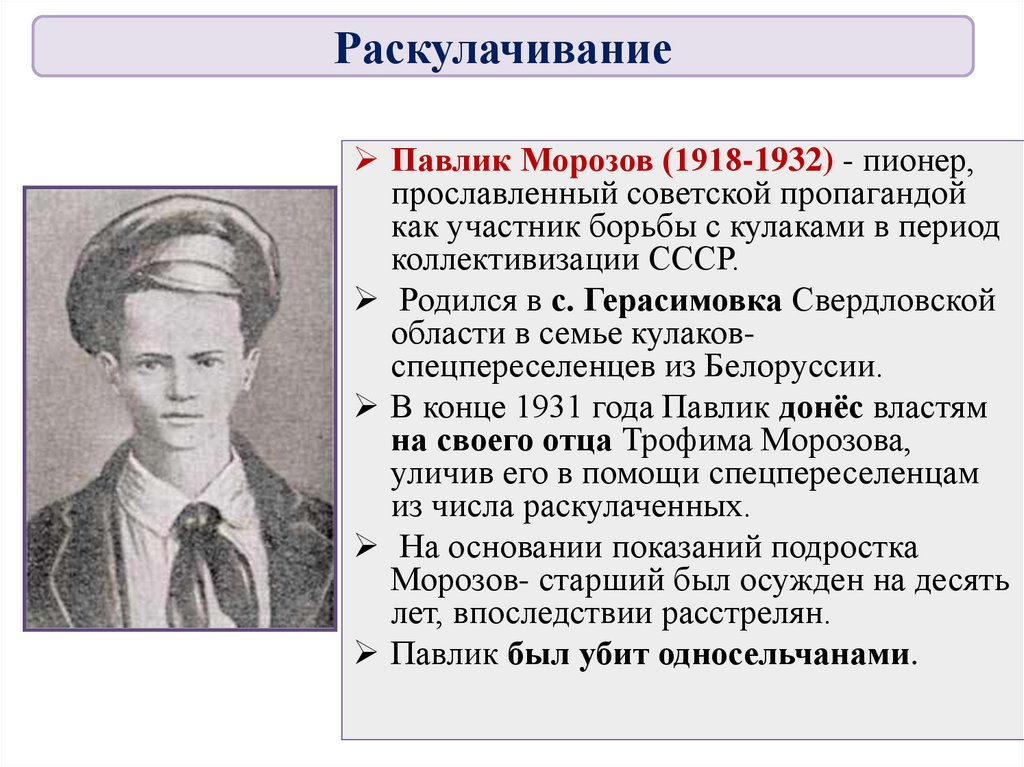 Раскулачивание

➢ Павлик Морозов (1918-1932) - пионер, прославленный советской пропагандой как участник борьбы с кулаками в период коллективизации СССР.

➢ Родился в с. Герасимовка Свердловской области в семье кулаков-спецпереселенцев из Белоруссии.

➢ В конце 1931 года Павлик донёс властям на своего отца Трофима Морозова, уличив его в помощи спецпереселенцам из числа раскулаченных.

➢ На основании показаний подростка Морозов- старший был осужден на десять лет, впоследствии расстрелян.

➢ Павлик был убит односельчанами.